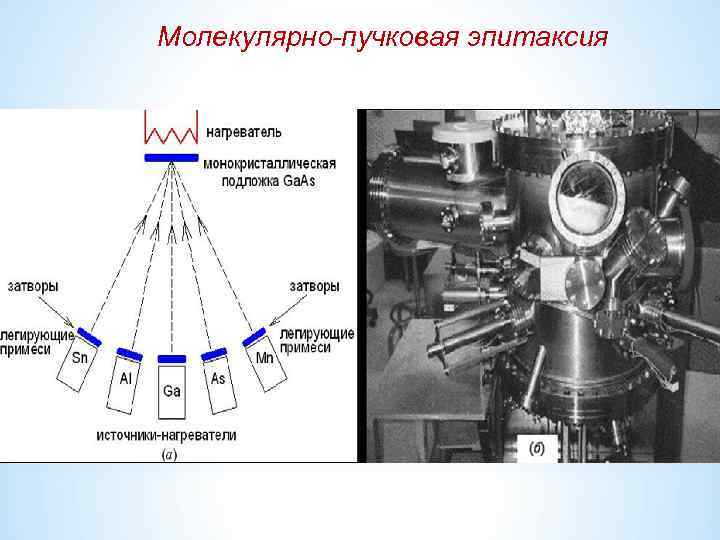 Молекулярно-пучковая эпитаксия

нагреватель

монокристаллическая подложка GaAs

затворы

легирующие примеси

затворы

легирующие примеси

Sn

Al

Ga

As

Mn

источники-нагреватели

(а)

(б)